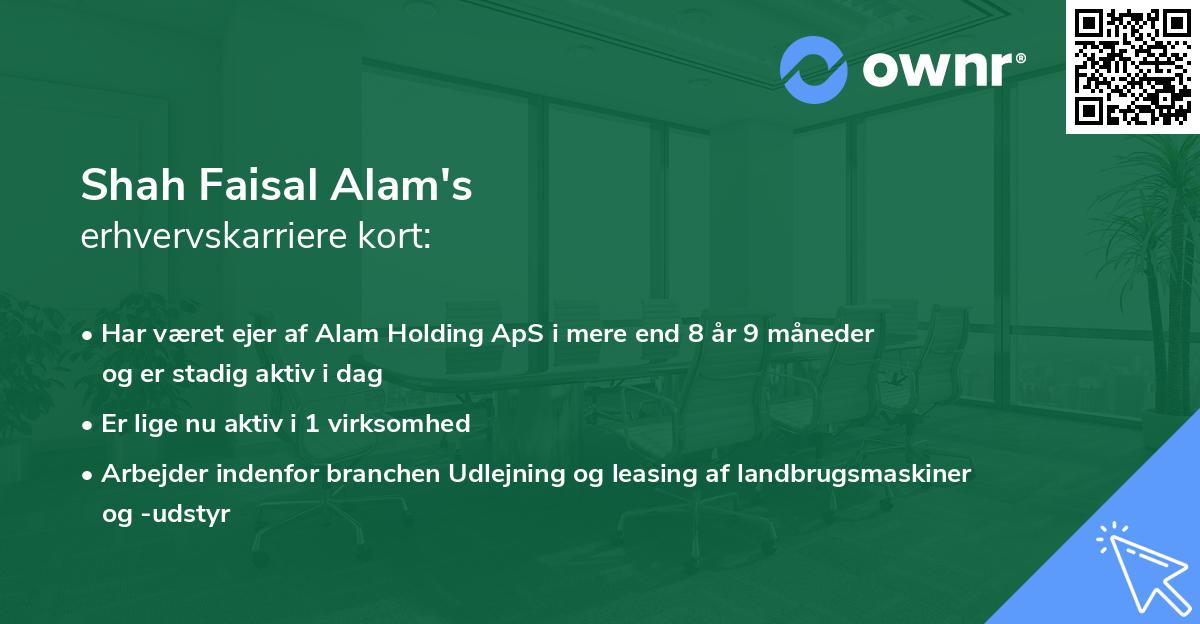 ownr®

Shah Faisal Alam's
erhvervskarriere kort:

• Har været ejer af Alam Holding ApS i mere end 8 år 9 måneder og er stadig aktiv i dag

• Er lige nu aktiv i 1 virksomhed

• Arbejder indenfor branchen Udlejning og leasing af landbrugsmaskiner og -udstyr